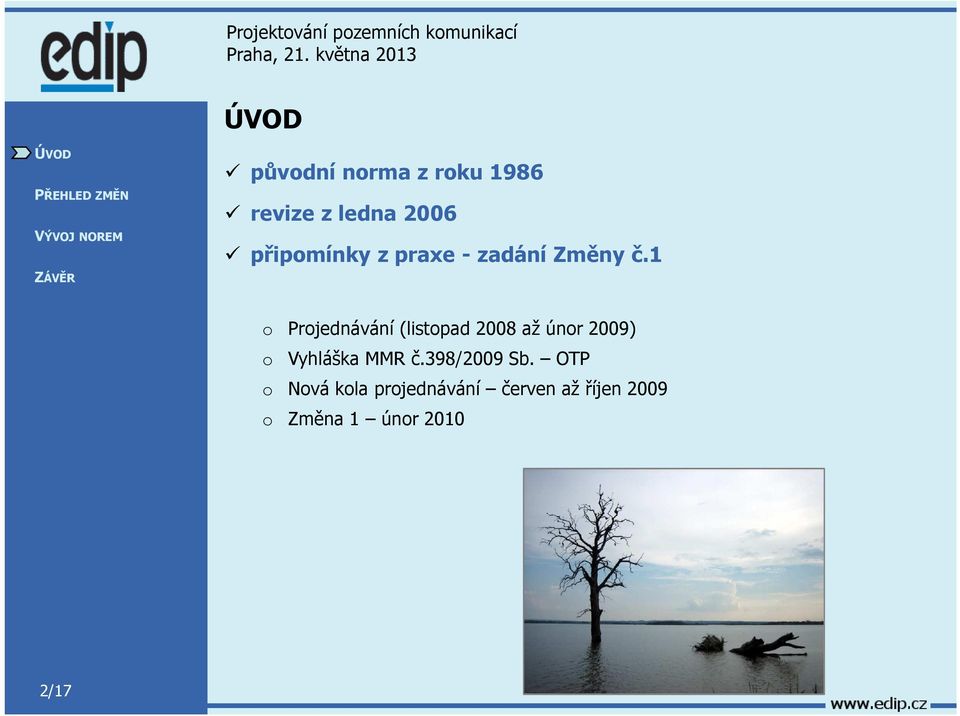 edip

Projektování pozemních komunikací
Praha, 21. května 2013

ÚVOD
PŘEHLED ZMĚN
VÝVOJ NOREM
ZÁVĚR

ÚVOD

✓ původní norma z roku 1986
✓ revize z ledna 2006
✓ připomínky z praxe - zadání Změny č.1

o Projednávání (listopad 2008 až únor 2009)
o Vyhláška MMR č.398/2009 Sb. – OTP
o Nová kola projednávání – červen až říjen 2009
o Změna 1 – únor 2010

2/17

www.edip.cz